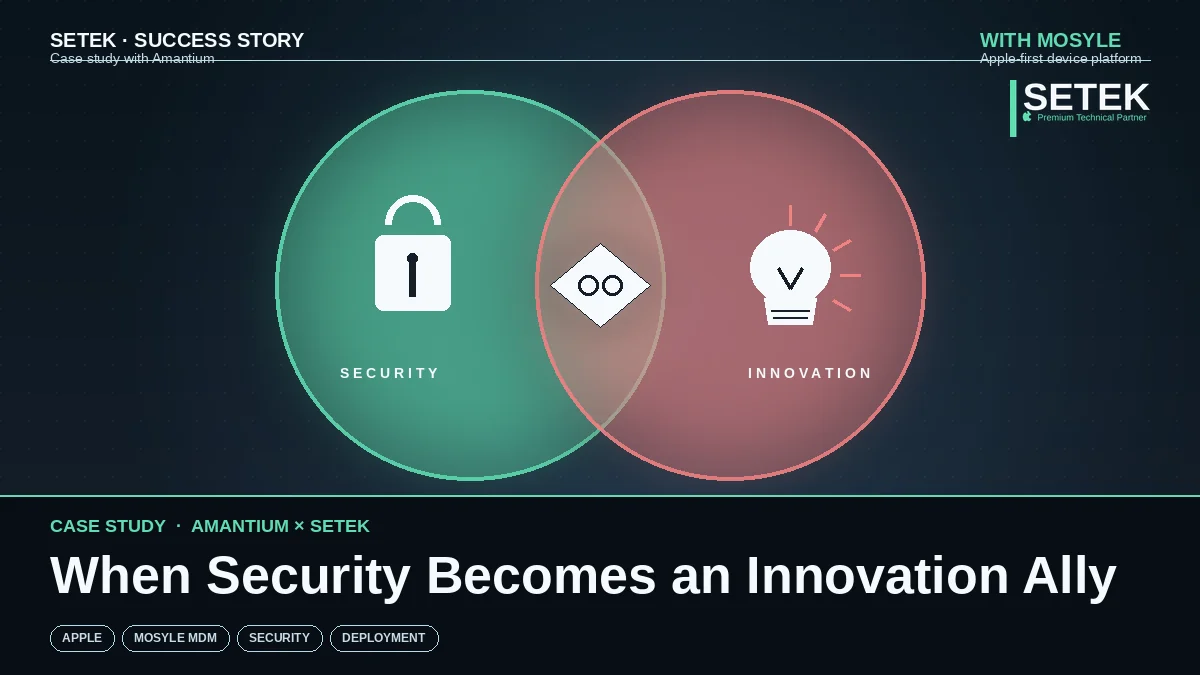 SETEK · SUCCESS STORY
Case study with Amantium

WITH MOSYLE
Apple-first device platform

SETEK
Premium Technical Partner

SECURITY

INNOVATION

CASE STUDY · AMANTIUM × SETEK

When Security Becomes an Innovation Ally

APPLE
MOSYLE MDM
SECURITY
DEPLOYMENT